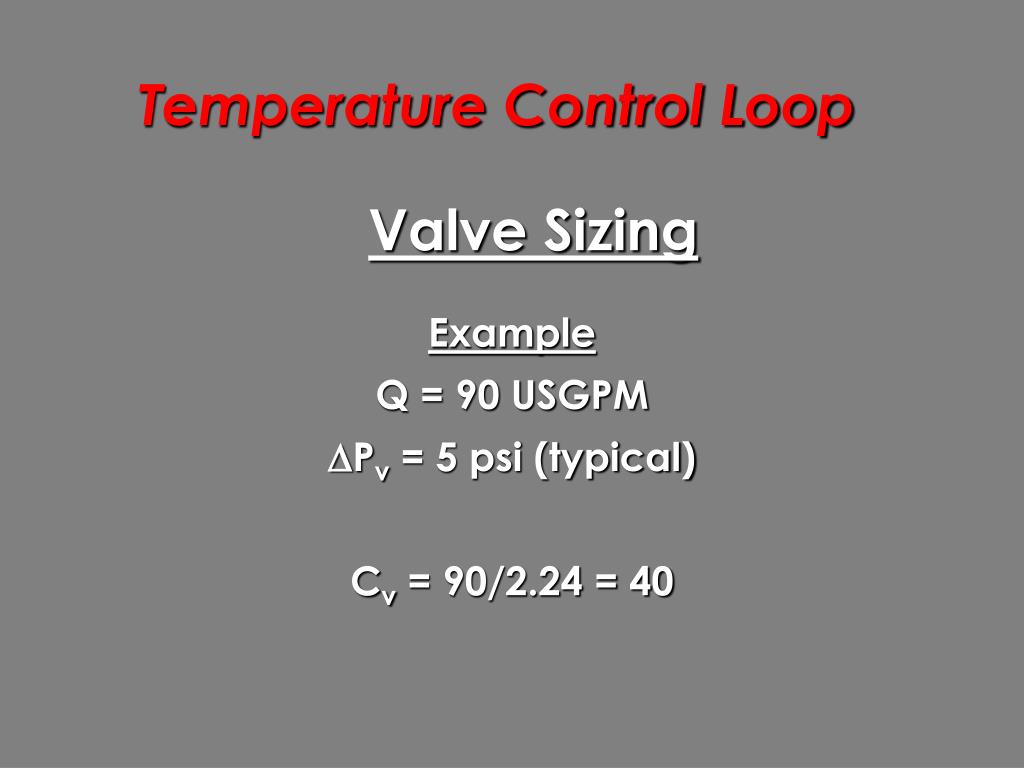 Temperature Control Loop

Valve Sizing

Example

Q = 90 USGPM

$\Delta P_v$ = 5 psi (typical)

$C_v$ = 90/2.24 = 40